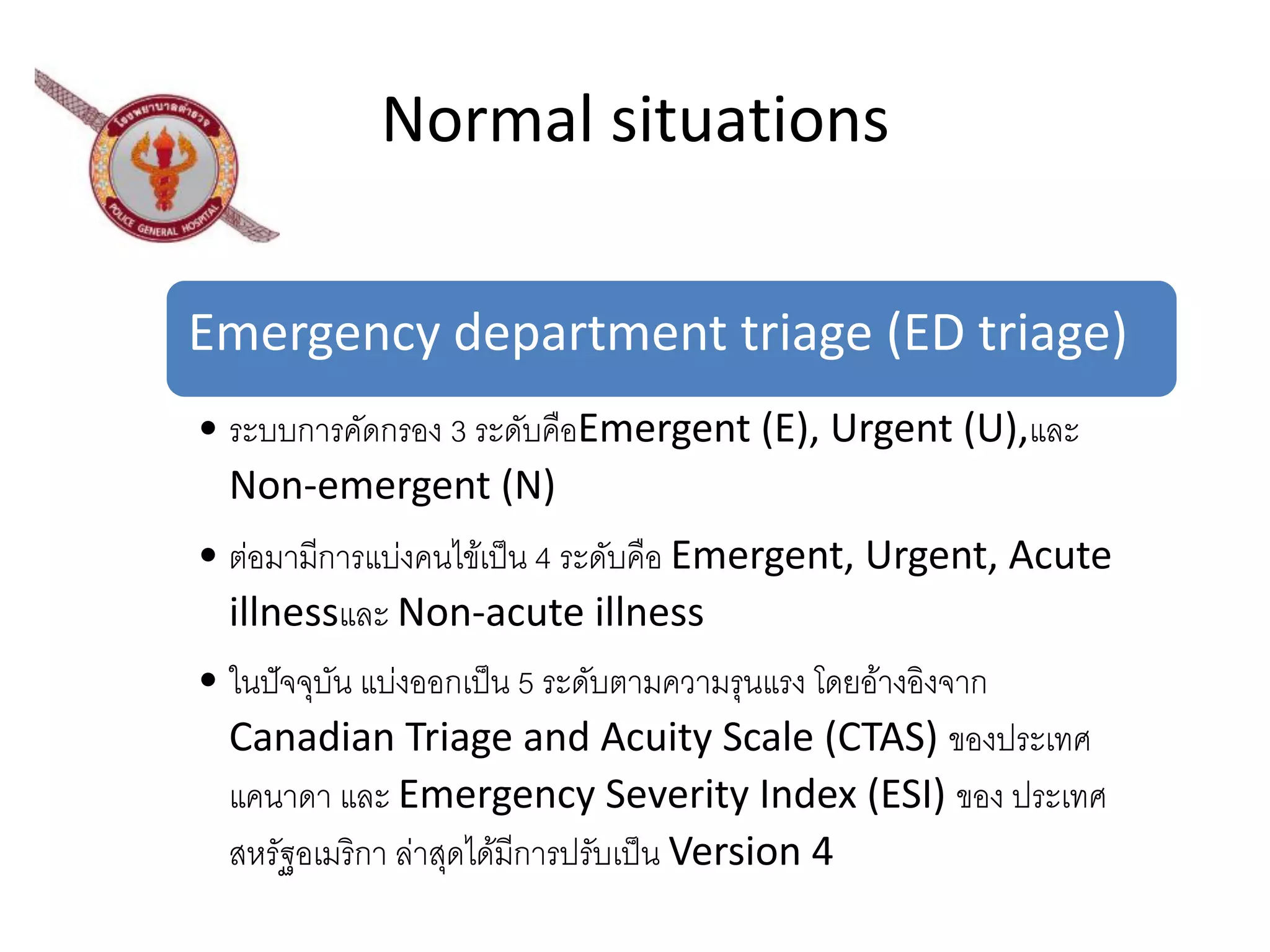 โรงพยาบาลตำรวจ
POLICE GENERAL HOSPITAL

Normal situations

Emergency department triage (ED triage)

• ระบบการคัดกรอง 3 ระดับคือEmergent (E), Urgent (U),และ Non-emergent (N)

• ต่อมามีการแบ่งคนไข้เป็น 4 ระดับคือ Emergent, Urgent, Acute illnessและ Non-acute illness

• ในปัจจุบัน แบ่งออกเป็น 5 ระดับตามความรุนแรง โดยอ้างอิงจาก Canadian Triage and Acuity Scale (CTAS) ของประเทศแคนาดา และ Emergency Severity Index (ESI) ของ ประเทศสหรัฐอเมริกา ล่าสุดได้มีการปรับเป็น Version 4